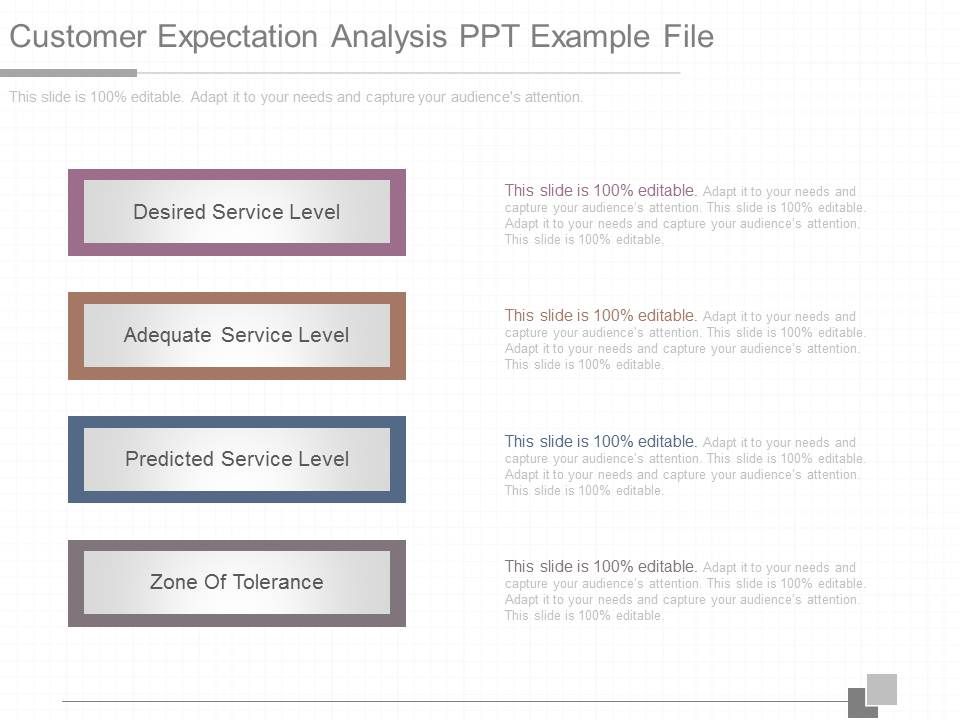 Customer Expectation Analysis PPT Example File

This slide is 100% editable. Adapt it to your needs and capture your audience's attention.

Desired Service Level

This slide is 100% editable. Adapt it to your needs and capture your audience's attention. This slide is 100% editable. Adapt it to your needs and capture your audience's attention. This slide is 100% editable.

Adequate Service Level

This slide is 100% editable. Adapt it to your needs and capture your audience's attention. This slide is 100% editable. Adapt it to your needs and capture your audience's attention. This slide is 100% editable.

Predicted Service Level

This slide is 100% editable. Adapt it to your needs and capture your audience's attention. This slide is 100% editable. Adapt it to your needs and capture your audience's attention. This slide is 100% editable.

Zone Of Tolerance

This slide is 100% editable. Adapt it to your needs and capture your audience's attention. This slide is 100% editable. Adapt it to your needs and capture your audience's attention. This slide is 100% editable.